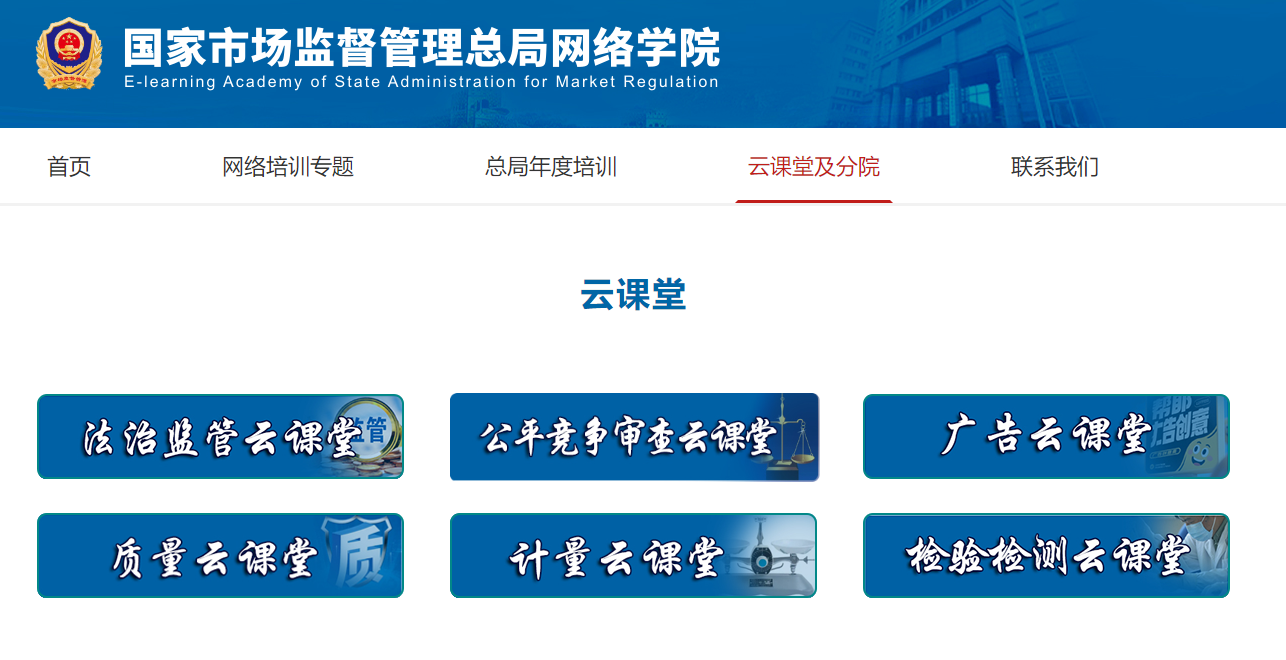 国家市场监督管理总局网络学院
E-learning Academy of State Administration for Market Regulation

首页　网络培训专题　总局年度培训　云课堂及分院　联系我们

云课堂

法治监管云课堂
公平竞争审查云课堂
广告云课堂
质量云课堂
计量云课堂
检验检测云课堂